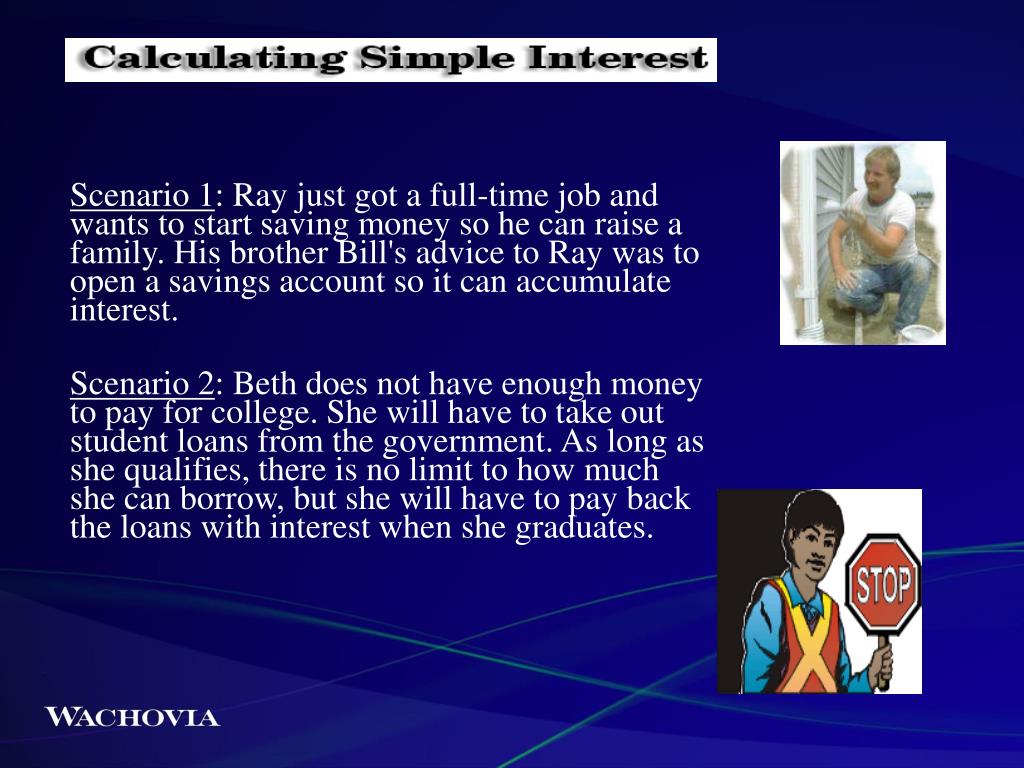 Calculating Simple Interest

Scenario 1: Ray just got a full-time job and wants to start saving money so he can raise a family. His brother Bill's advice to Ray was to open a savings account so it can accumulate interest.

Scenario 2: Beth does not have enough money to pay for college. She will have to take out student loans from the government. As long as she qualifies, there is no limit to how much she can borrow, but she will have to pay back the loans with interest when she graduates.

STOP

WACHOVIA